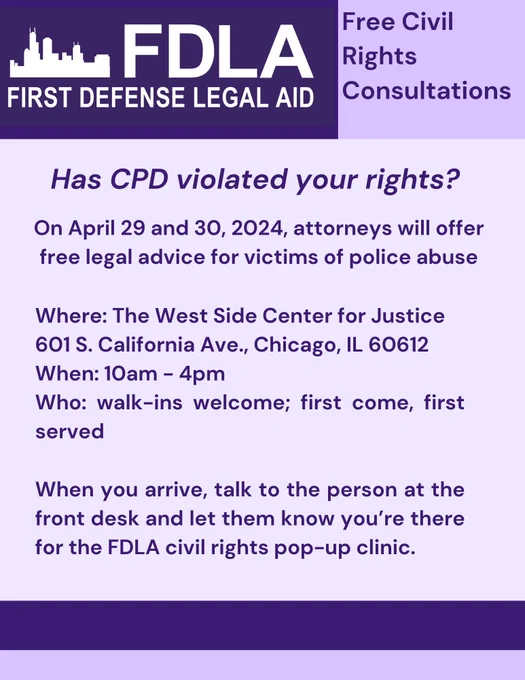 FDLA
FIRST DEFENSE LEGAL AID

Free Civil Rights Consultations

Has CPD violated your rights?

On April 29 and 30, 2024, attorneys will offer free legal advice for victims of police abuse

Where: The West Side Center for Justice
601 S. California Ave., Chicago, IL 60612
When: 10am - 4pm
Who: walk-ins welcome; first come, first served

When you arrive, talk to the person at the front desk and let them know you're there for the FDLA civil rights pop-up clinic.